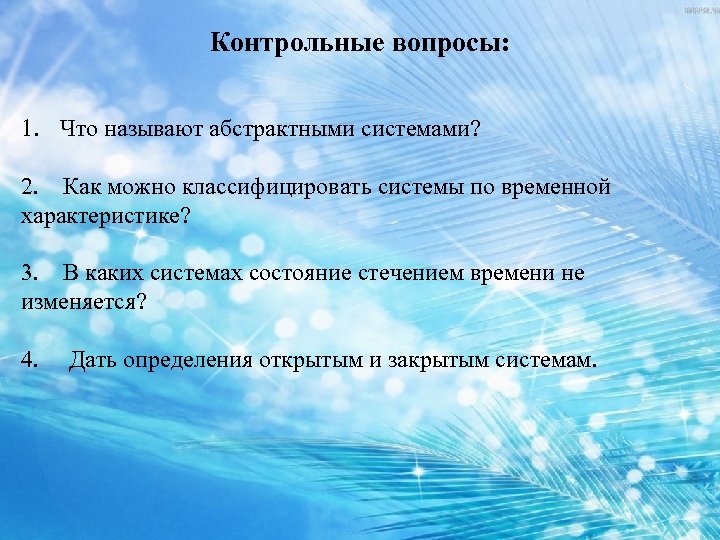 Контрольные вопросы:

1. Что называют абстрактными системами?

2. Как можно классифицировать системы по временной характеристике?

3. В каких системах состояние стечением времени не изменяется?

4. Дать определения открытым и закрытым системам.